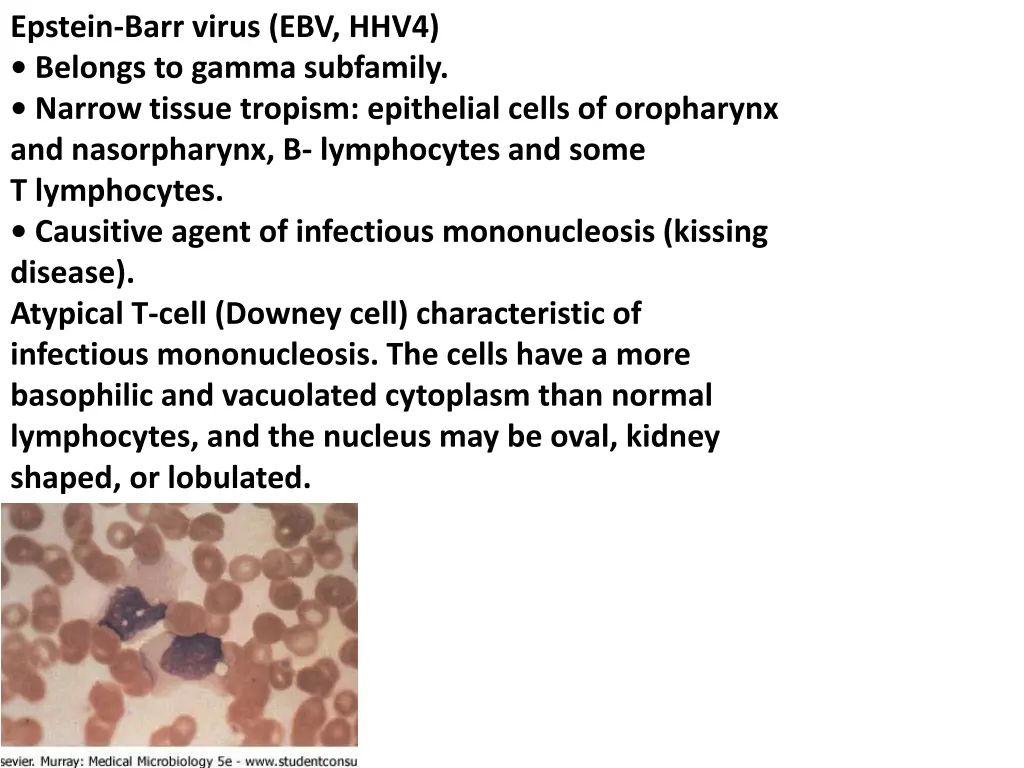 Epstein-Barr virus (EBV, HHV4)
• Belongs to gamma subfamily.
• Narrow tissue tropism: epithelial cells of oropharynx and nasorpharynx, B- lymphocytes and some T lymphocytes.
• Causitive agent of infectious mononucleosis (kissing disease).
Atypical T-cell (Downey cell) characteristic of infectious mononucleosis. The cells have a more basophilic and vacuolated cytoplasm than normal lymphocytes, and the nucleus may be oval, kidney shaped, or lobulated.

sevier. Murray: Medical Microbiology 5e - www.studentconsu